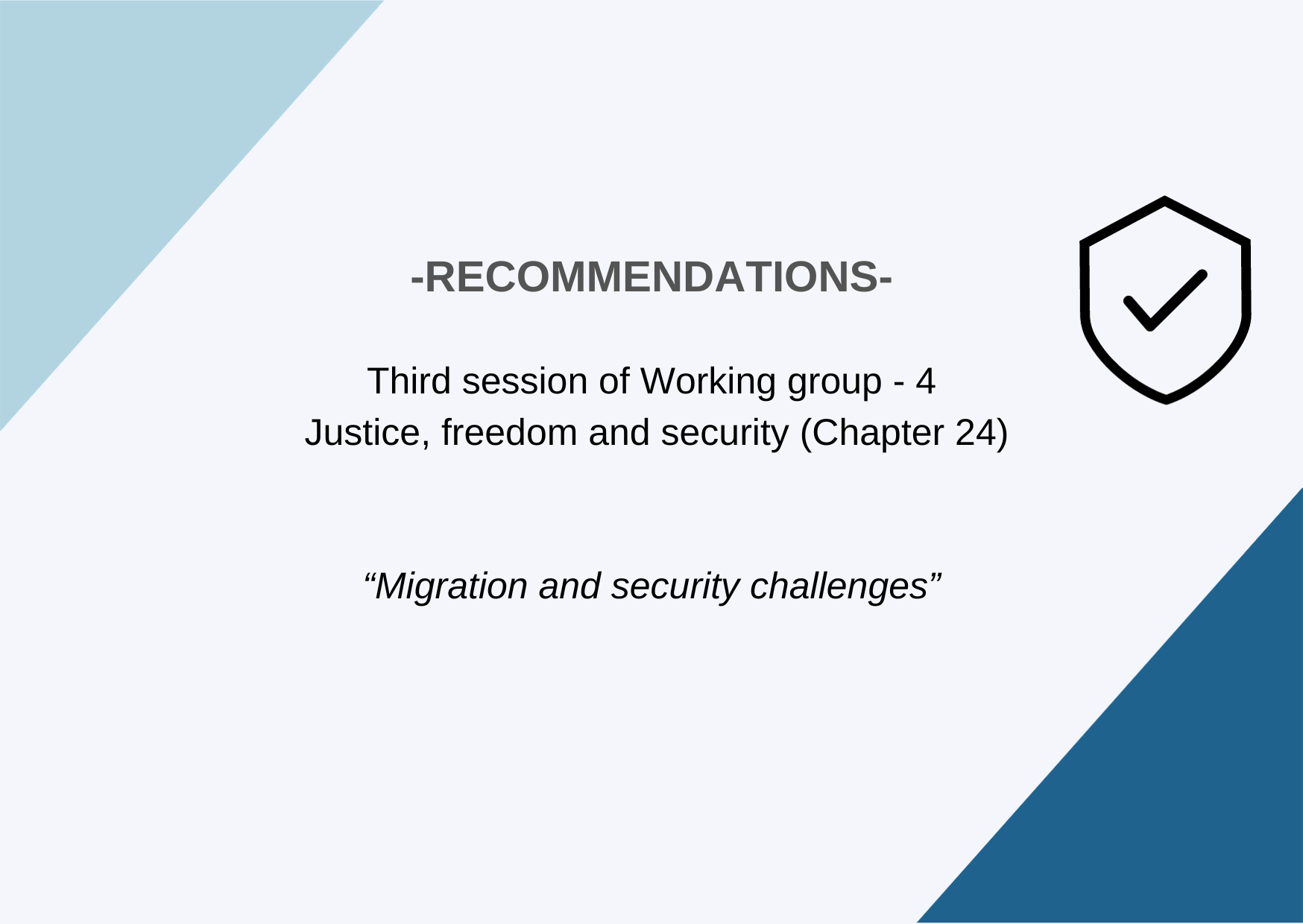 -RECOMMENDATIONS-

Third session of Working group - 4
Justice, freedom and security (Chapter 24)

“Migration and security challenges”